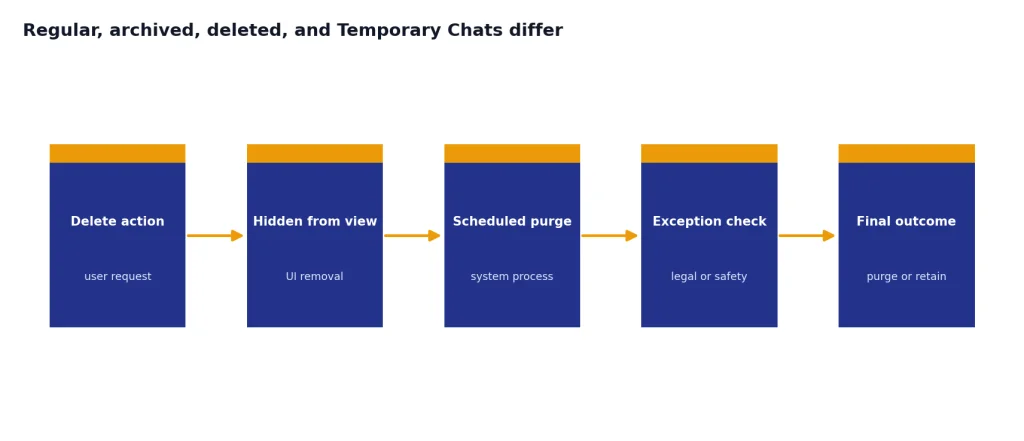 Regular, archived, deleted, and Temporary Chats differ

Delete action

user request

Hidden from view

UI removal

Scheduled purge

system process

Exception check

legal or safety

Final outcome

purge or retain